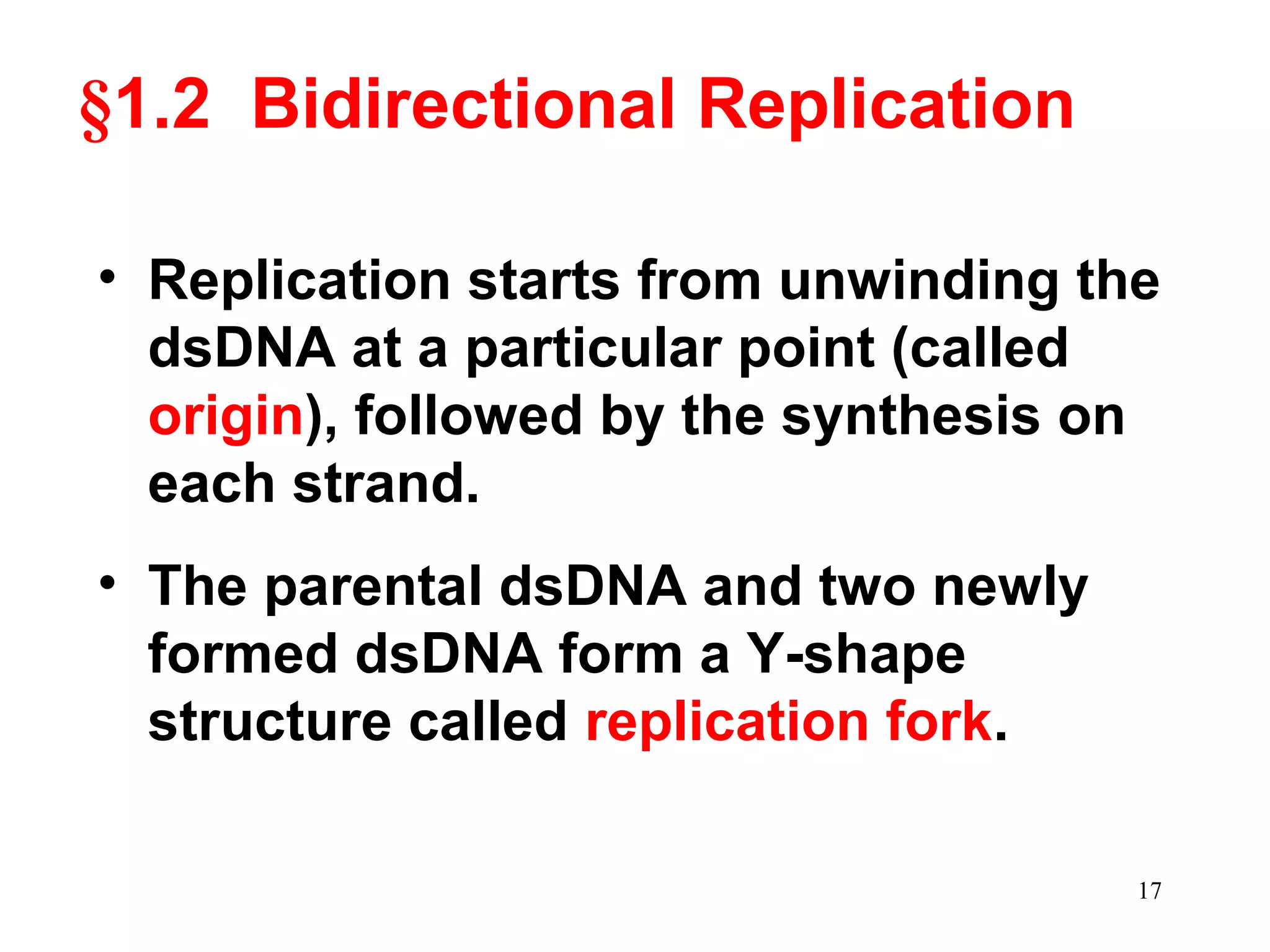 §1.2 Bidirectional Replication

• Replication starts from unwinding the dsDNA at a particular point (called origin), followed by the synthesis on each strand.

• The parental dsDNA and two newly formed dsDNA form a Y-shape structure called replication fork.

17